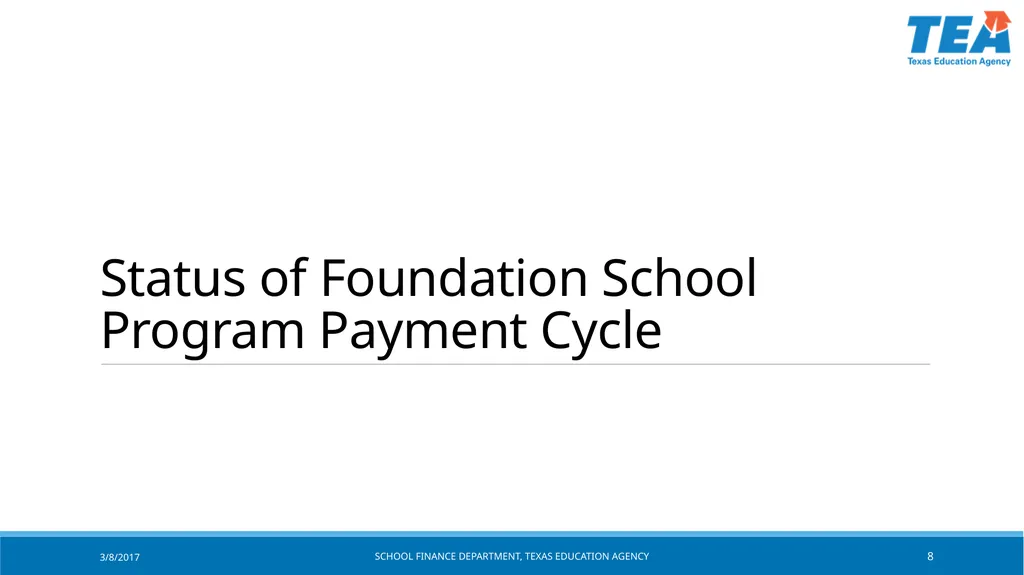 TEA
Texas Education Agency

Status of Foundation School Program Payment Cycle

3/8/2017

SCHOOL FINANCE DEPARTMENT, TEXAS EDUCATION AGENCY

8